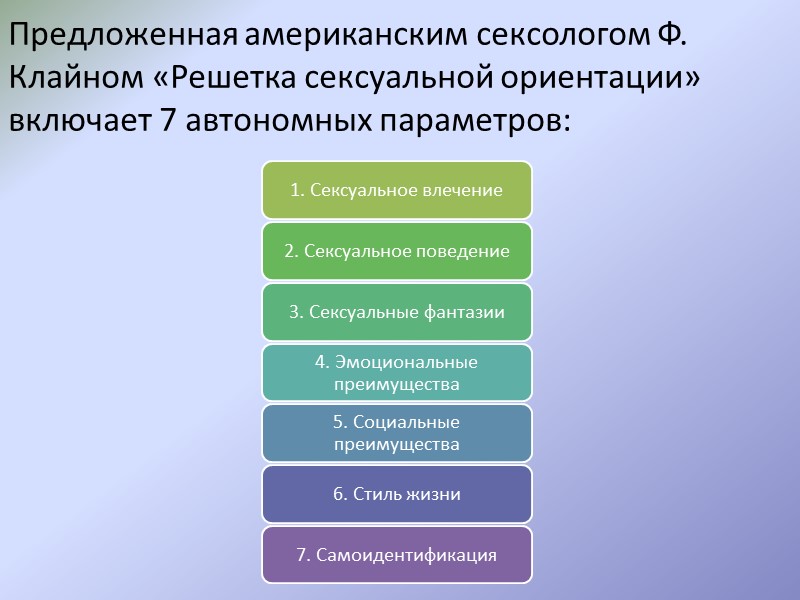 Предложенная американским сексологом Ф. Клайном «Решетка сексуальной ориентации» включает 7 автономных параметров:

1. Сексуальное влечение

2. Сексуальное поведение

3. Сексуальные фантазии

4. Эмоциональные преимущества

5. Социальные преимущества

6. Стиль жизни

7. Самоидентификация